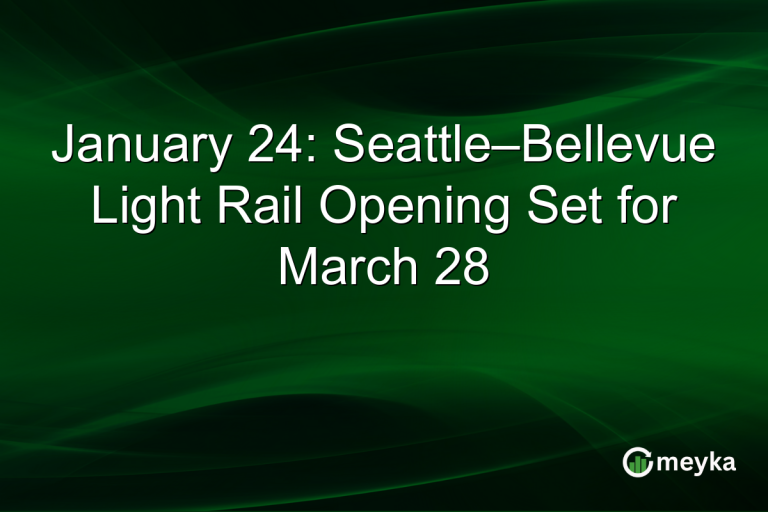 January 24: Seattle–Bellevue Light Rail Opening Set for March 28

meyka